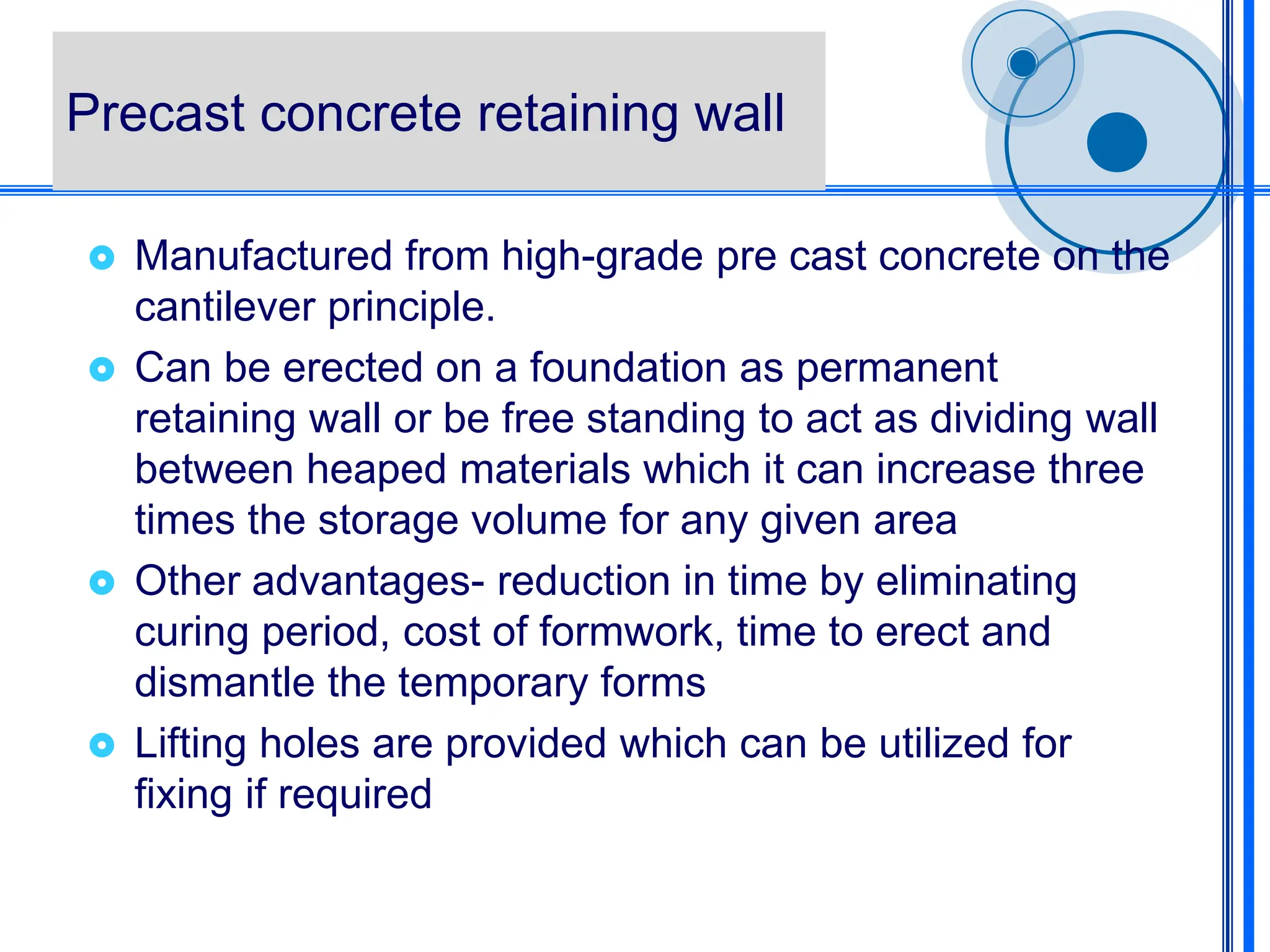 Precast concrete retaining wall

Manufactured from high-grade pre cast concrete on the cantilever principle.

Can be erected on a foundation as permanent retaining wall or be free standing to act as dividing wall between heaped materials which it can increase three times the storage volume for any given area

Other advantages- reduction in time by eliminating curing period, cost of formwork, time to erect and dismantle the temporary forms

Lifting holes are provided which can be utilized for fixing if required